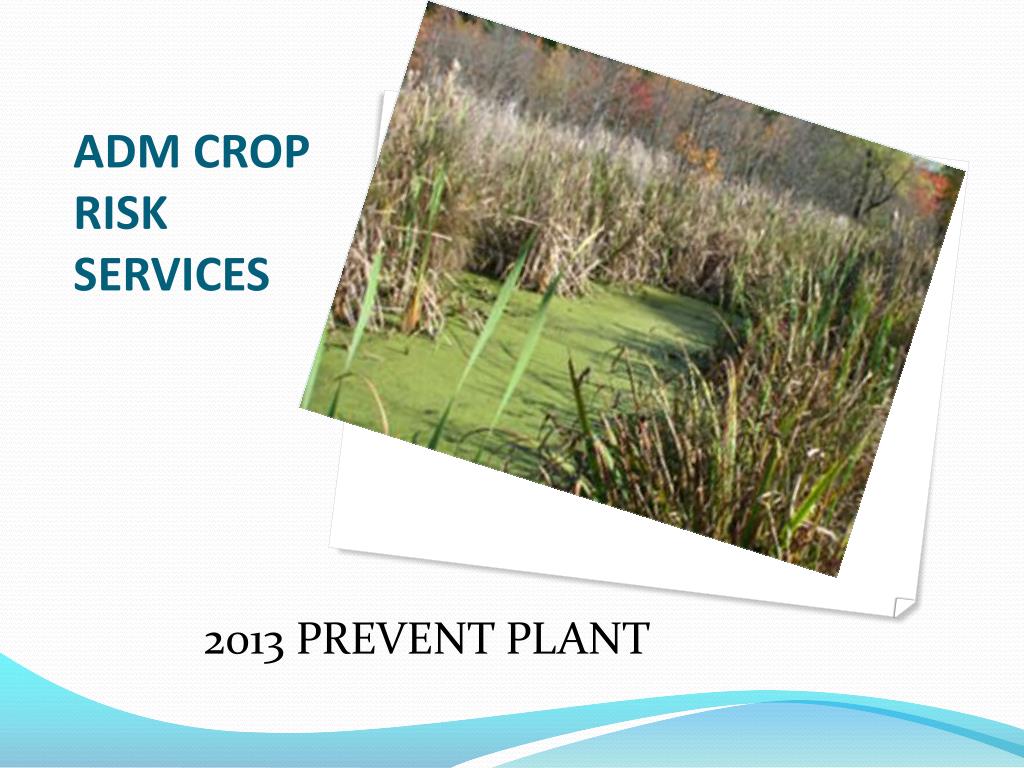 ADM CROP RISK SERVICES

2013 PREVENT PLANT